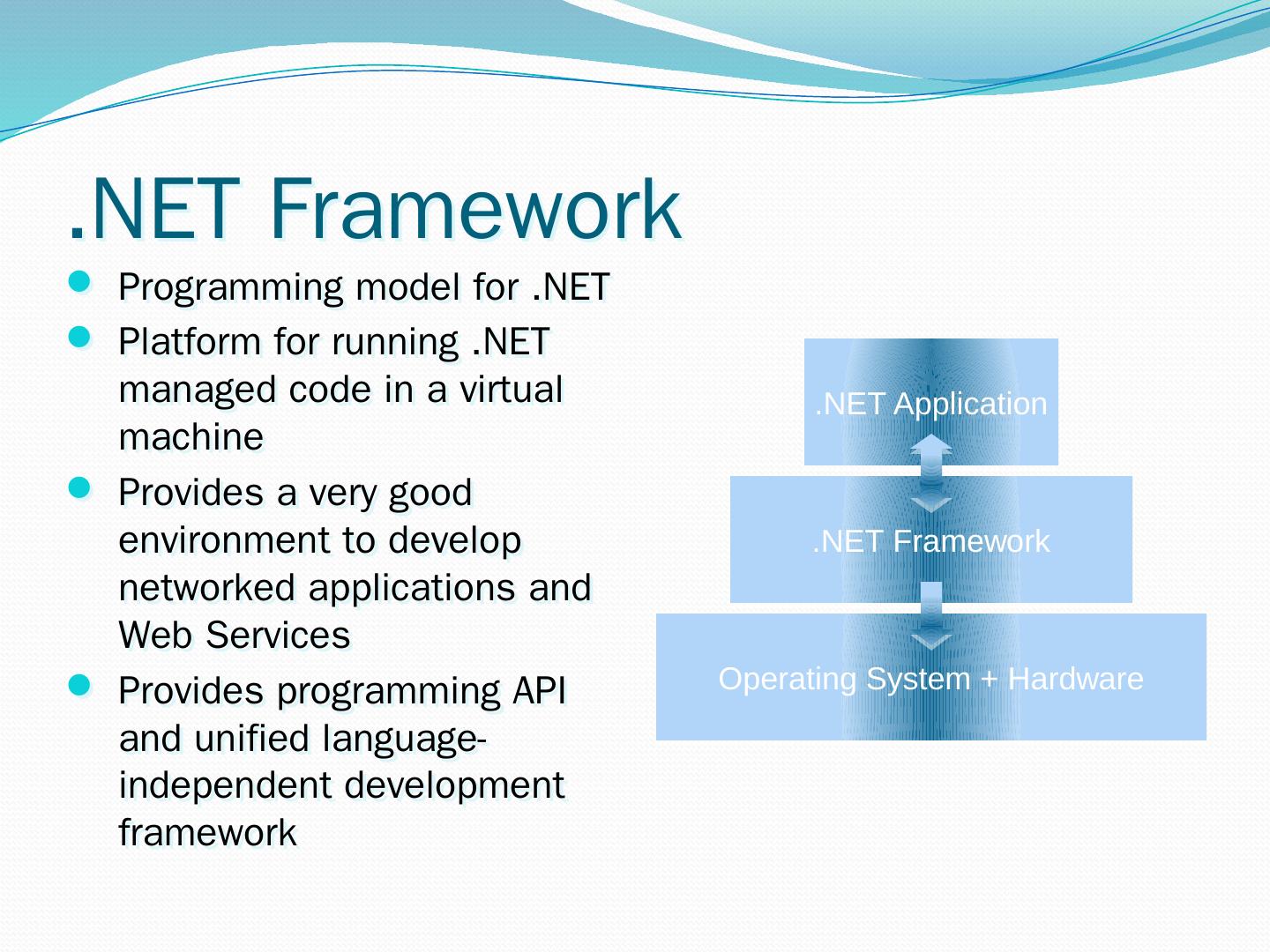 .NET Framework

- Programming model for .NET
- Platform for running .NET managed code in a virtual machine
- Provides a very good environment to develop networked applications and Web Services
- Provides programming API and unified language-independent development framework

.NET Application

.NET Framework

Operating System + Hardware